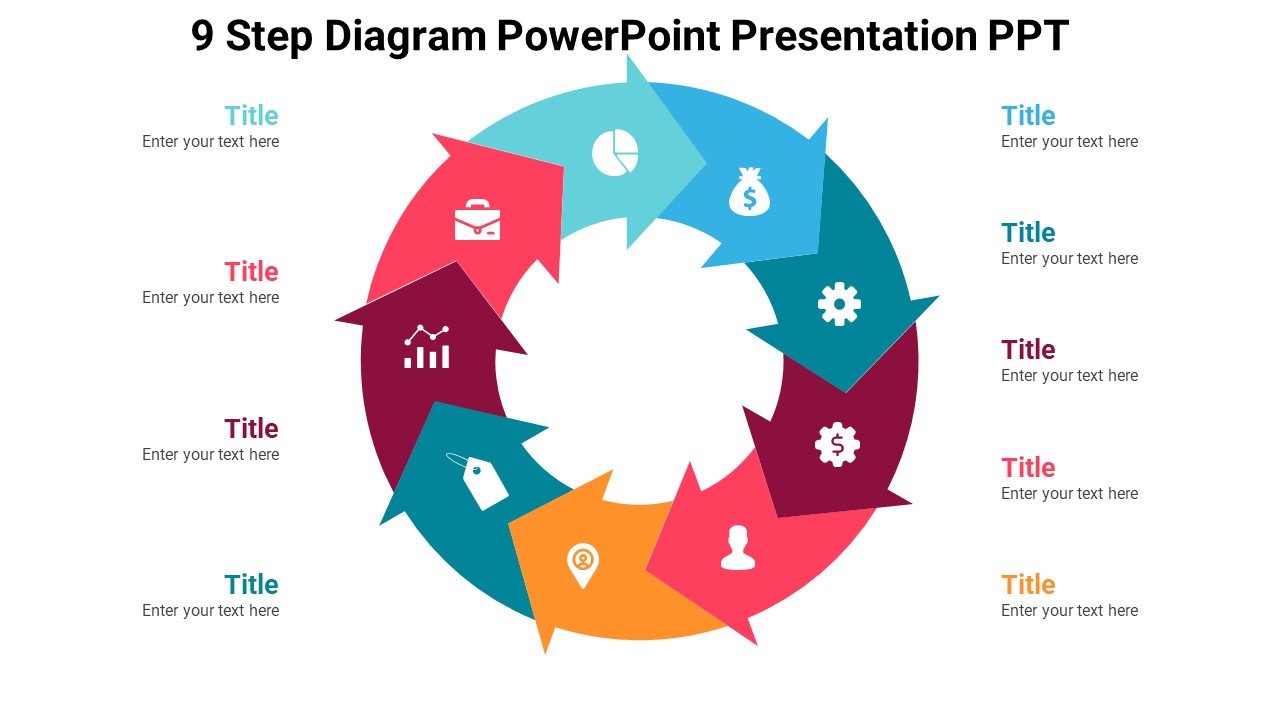 9 Step Diagram PowerPoint Presentation PPT

Title
Enter your text here

Title
Enter your text here

Title
Enter your text here

Title
Enter your text here

Title
Enter your text here

Title
Enter your text here

Title
Enter your text here

Title
Enter your text here

Title
Enter your text here